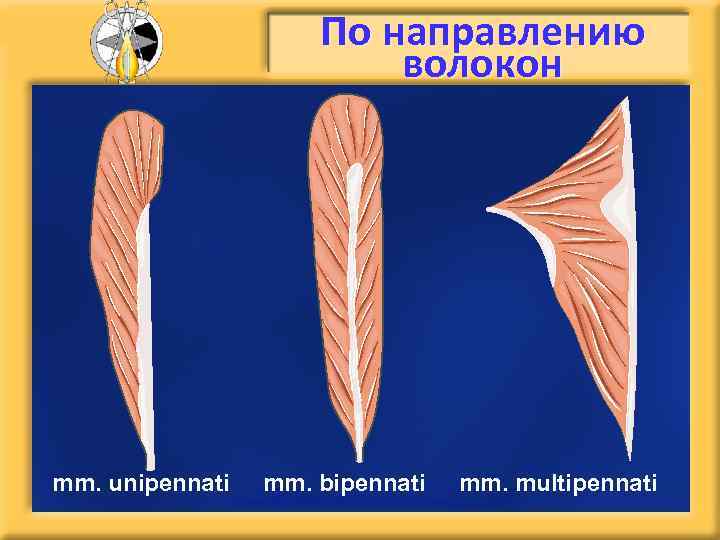 По направлению волокон

mm. unipennati

mm. bipennati

mm. multipennati